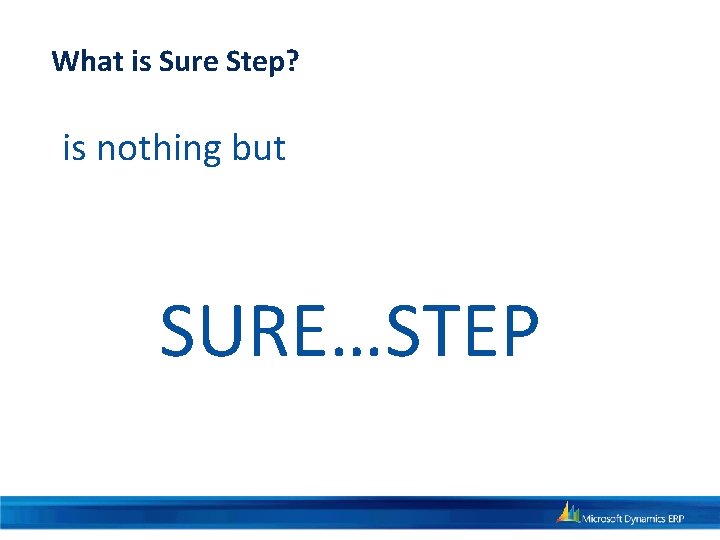 What is Sure Step?

is nothing but

SURE…STEP

Microsoft Dynamics ERP